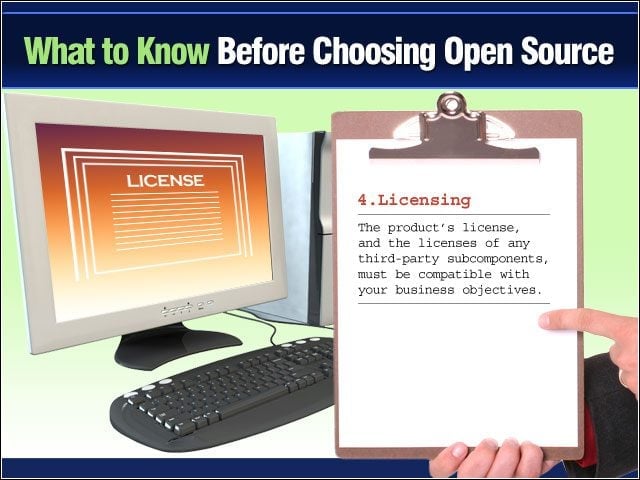 What to Know Before Choosing Open Source

LICENSE

4.Licensing

The product's license, and the licenses of any third-party subcomponents, must be compatible with your business objectives.